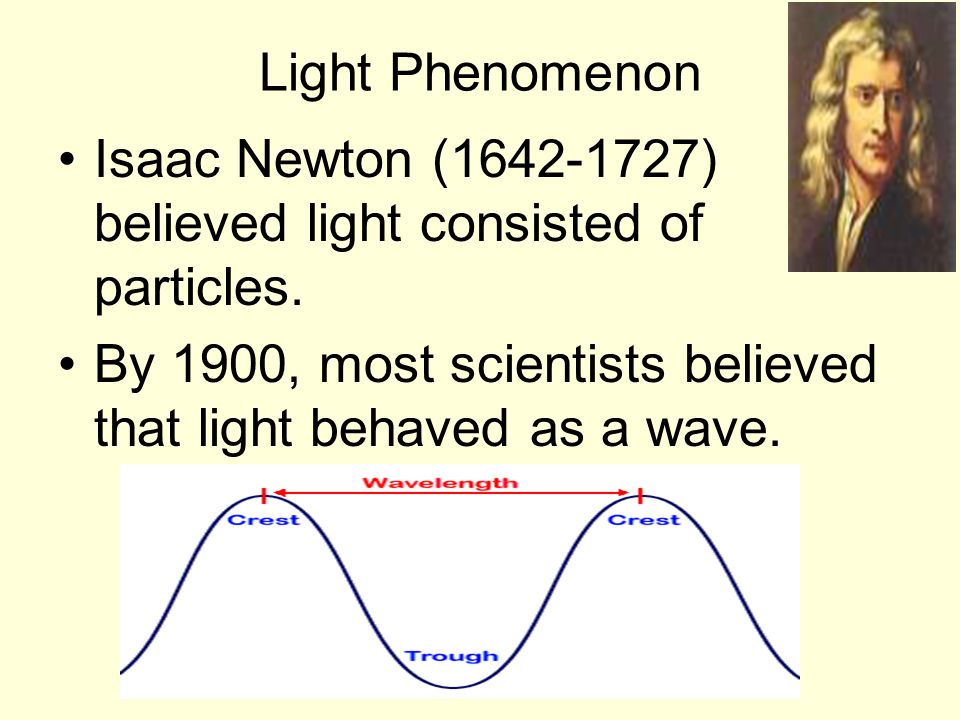 Light Phenomenon

• Isaac Newton (1642-1727) believed light consisted of particles.

• By 1900, most scientists believed that light behaved as a wave.

Wavelength

Crest

Crest

Trough